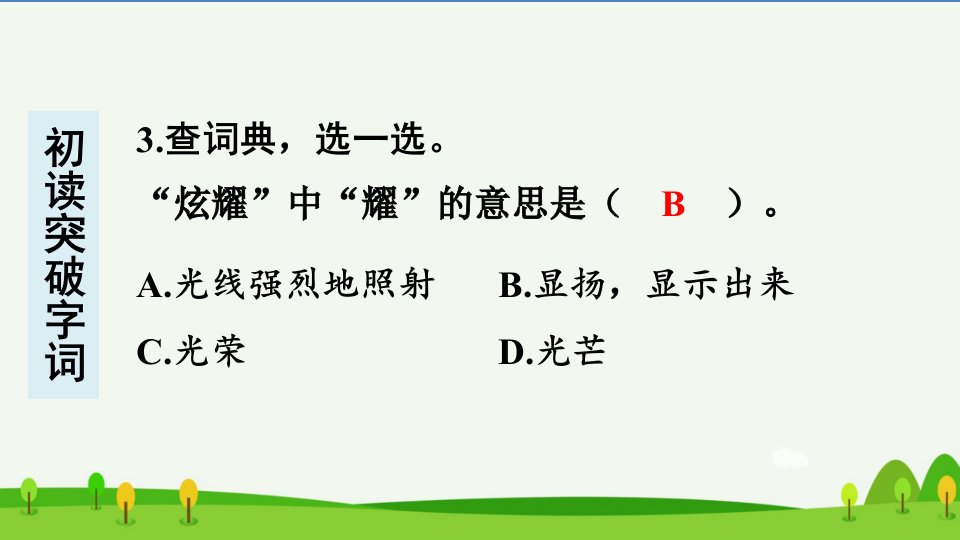 初读突破字词

3.查词典，选一选。

“炫耀”中“耀”的意思是（ B ）。

A.光线强烈地照射　　B.显扬，显示出来

C.光荣　　D.光芒